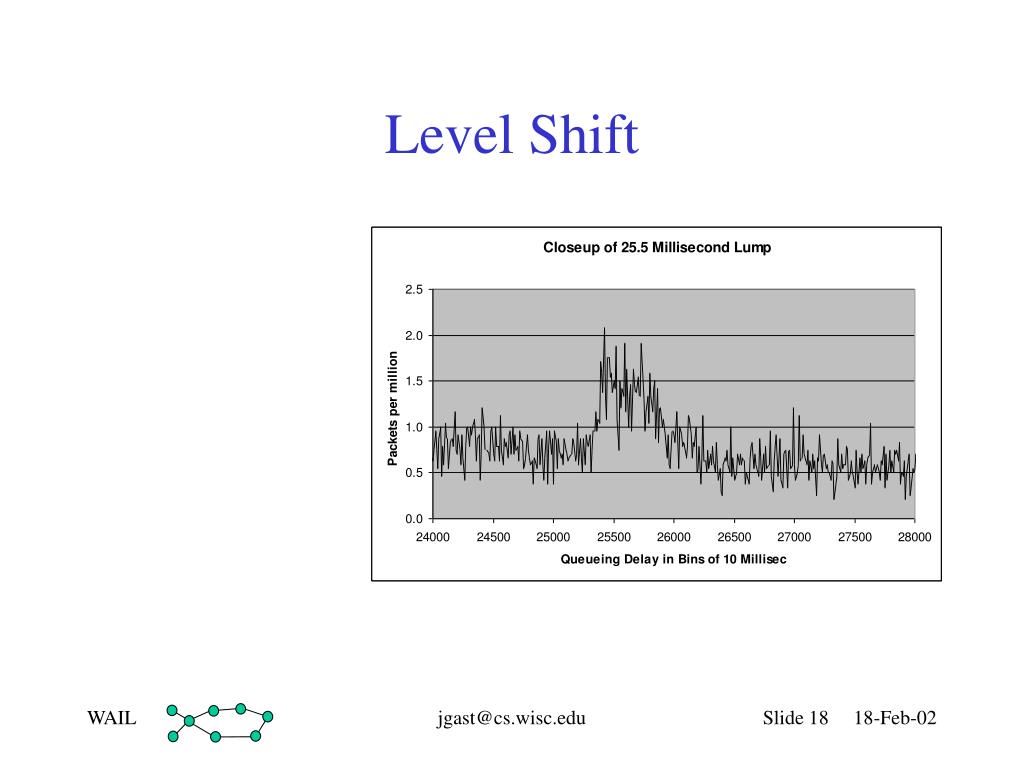 Level Shift

Closeup of 25.5 Millisecond Lump

Packets per million

2.5
2.0
1.5
1.0
0.5
0.0

24000 24500 25000 25500 26000 26500 27000 27500 28000

Queueing Delay in Bins of 10 Millisec

WAIL

jgast@cs.wisc.edu

Slide 18 18-Feb-02